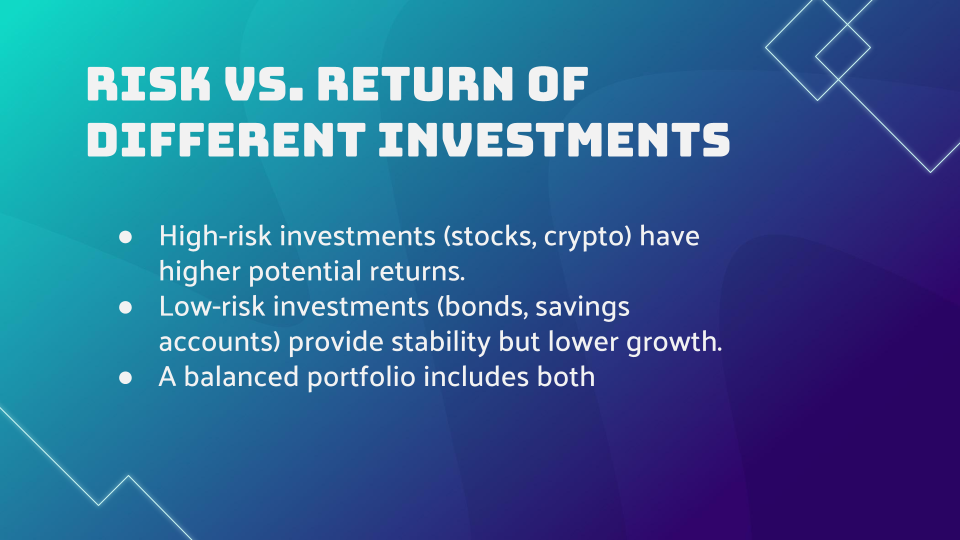 RISK VS. RETURN OF DIFFERENT INVESTMENTS

• High-risk investments (stocks, crypto) have higher potential returns.
• Low-risk investments (bonds, savings accounts) provide stability but lower growth.
• A balanced portfolio includes both